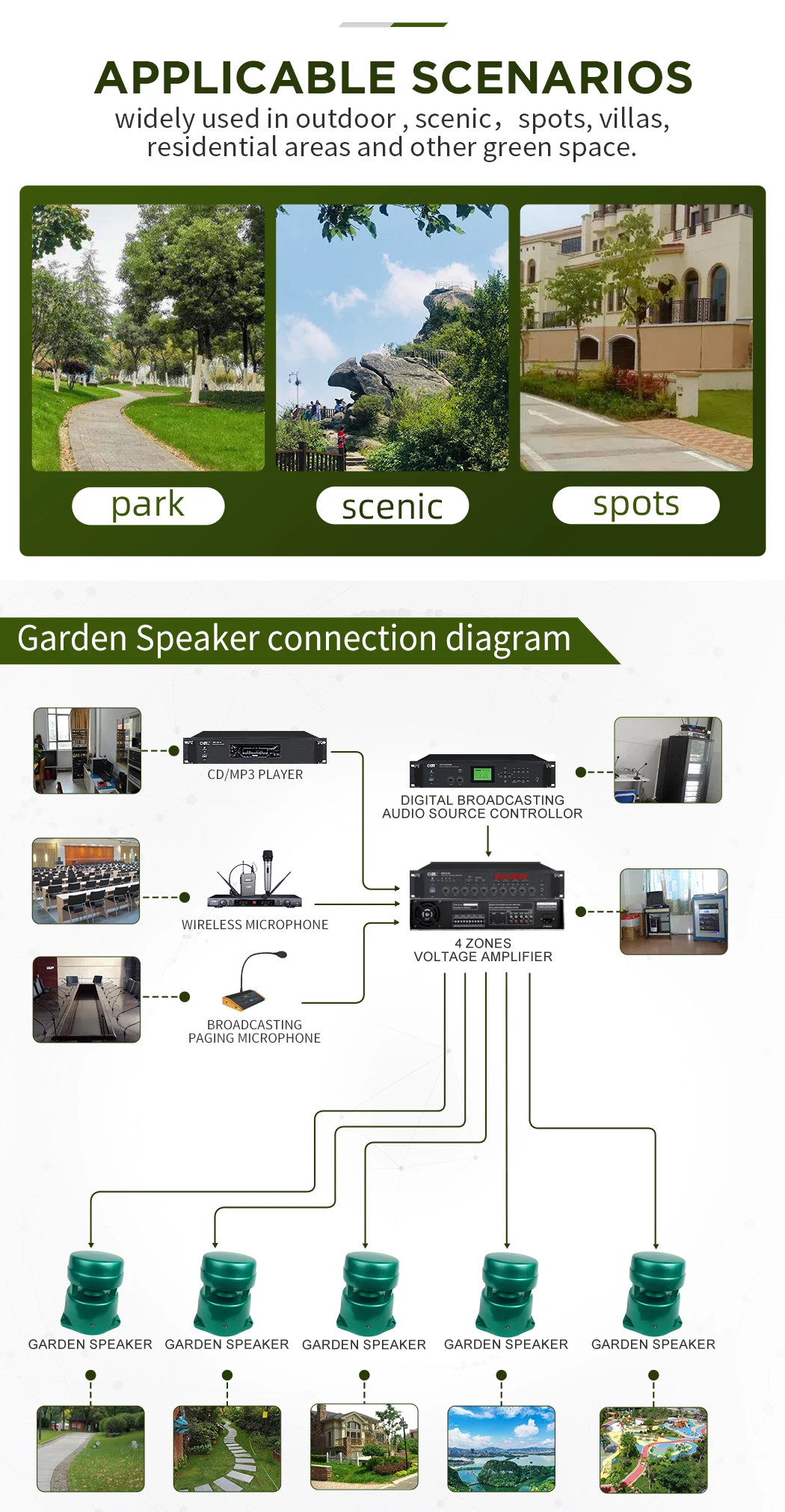 APPLICABLE SCENARIOS

widely used in outdoor , scenic， spots, villas, residential areas and other green space.

park

scenic

spots

Garden Speaker connection diagram

CD/MP3 PLAYER

DIGITAL BROADCASTING AUDIO SOURCE CONTROLLOR

WIRELESS MICROPHONE

4 ZONES VOLTAGE AMPLIFIER

BROADCASTING PAGING MICROPHONE

GARDEN SPEAKER

GARDEN SPEAKER

GARDEN SPEAKER

GARDEN SPEAKER

GARDEN SPEAKER